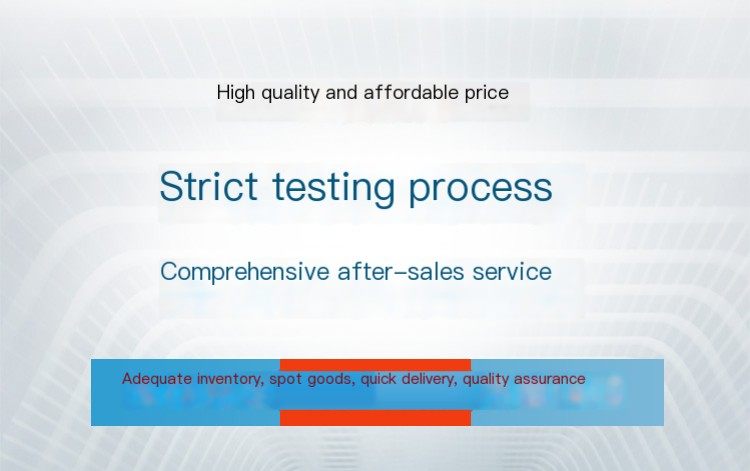 High quality and affordable price

Strict testing process

Comprehensive after-sales service

Adequate inventory, spot goods, quick delivery, quality assurance